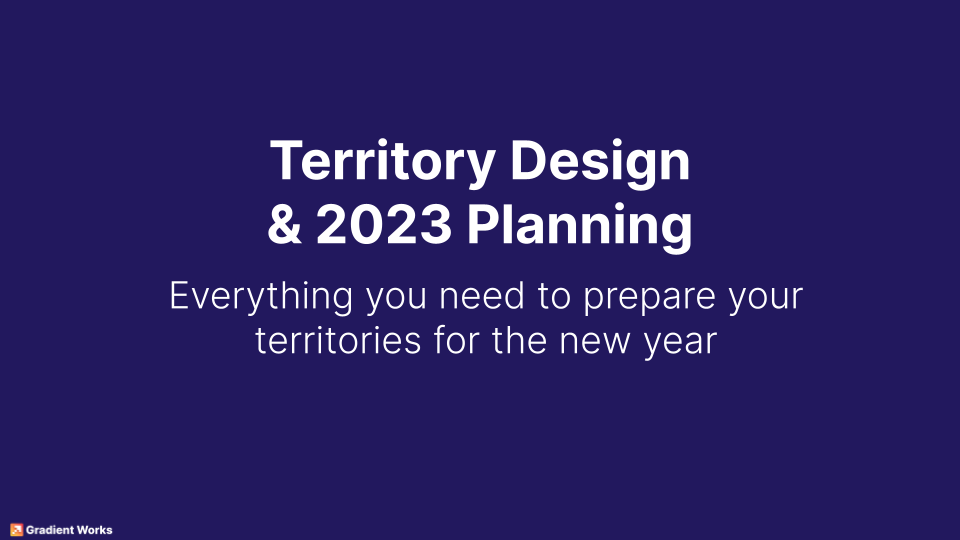 Territory Design
& 2023 Planning

Everything you need to prepare your territories for the new year

Gradient Works